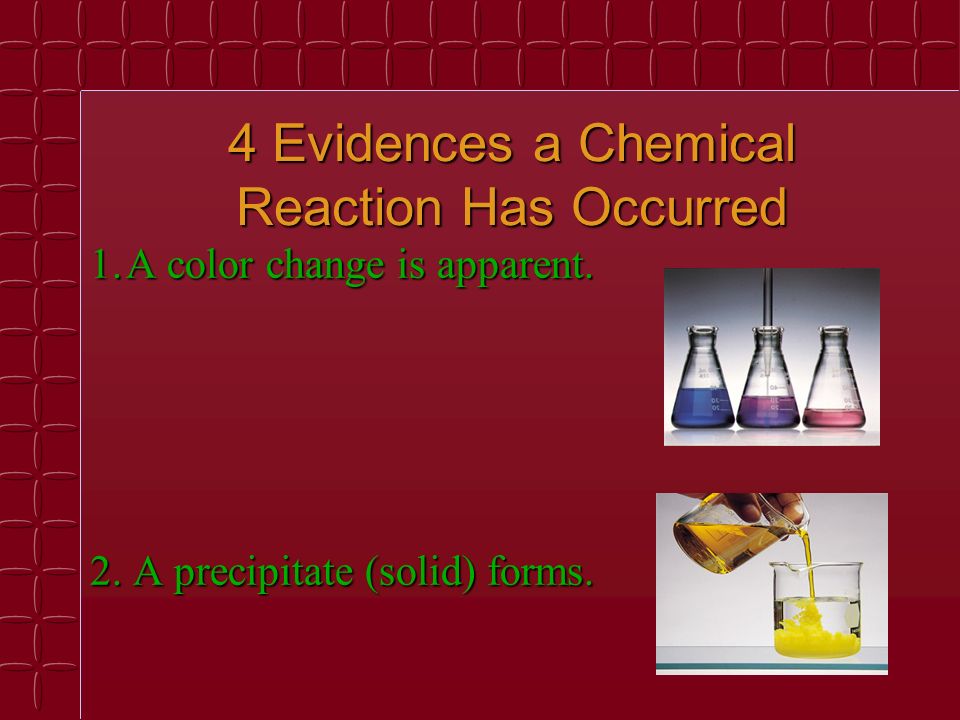 4 Evidences a Chemical Reaction Has Occurred

1. A color change is apparent.

2. A precipitate (solid) forms.